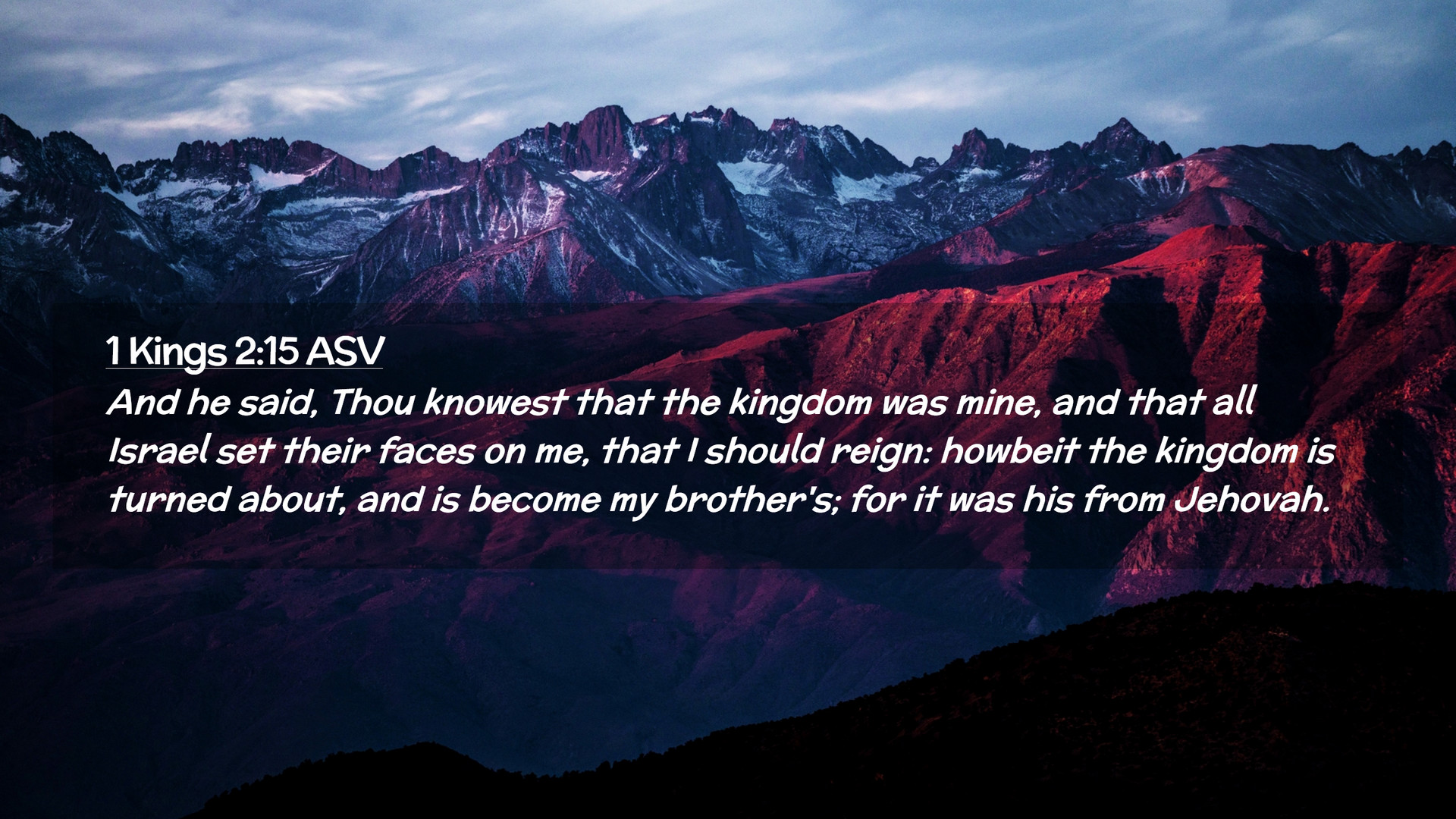 1 Kings 2:15 ASV

And he said, Thou knowest that the kingdom was mine, and that all Israel set their faces on me, that I should reign: howbeit the kingdom is turned about, and is become my brother's; for it was his from Jehovah.